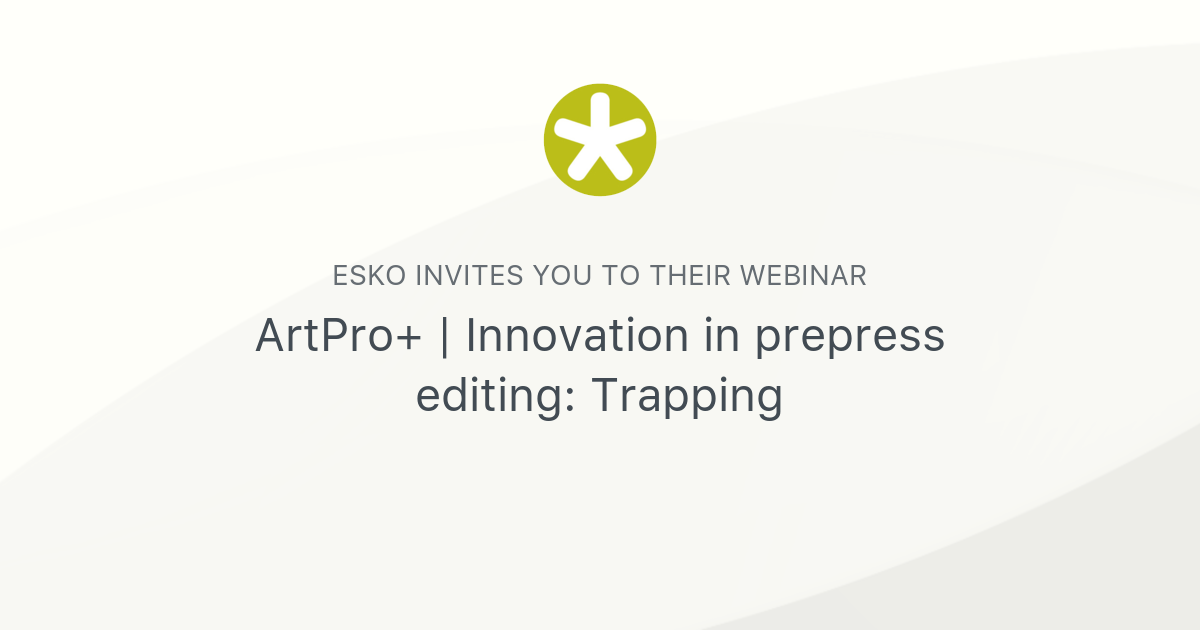 ESKO INVITES YOU TO THEIR WEBINAR

ArtPro+ | Innovation in prepress editing: Trapping